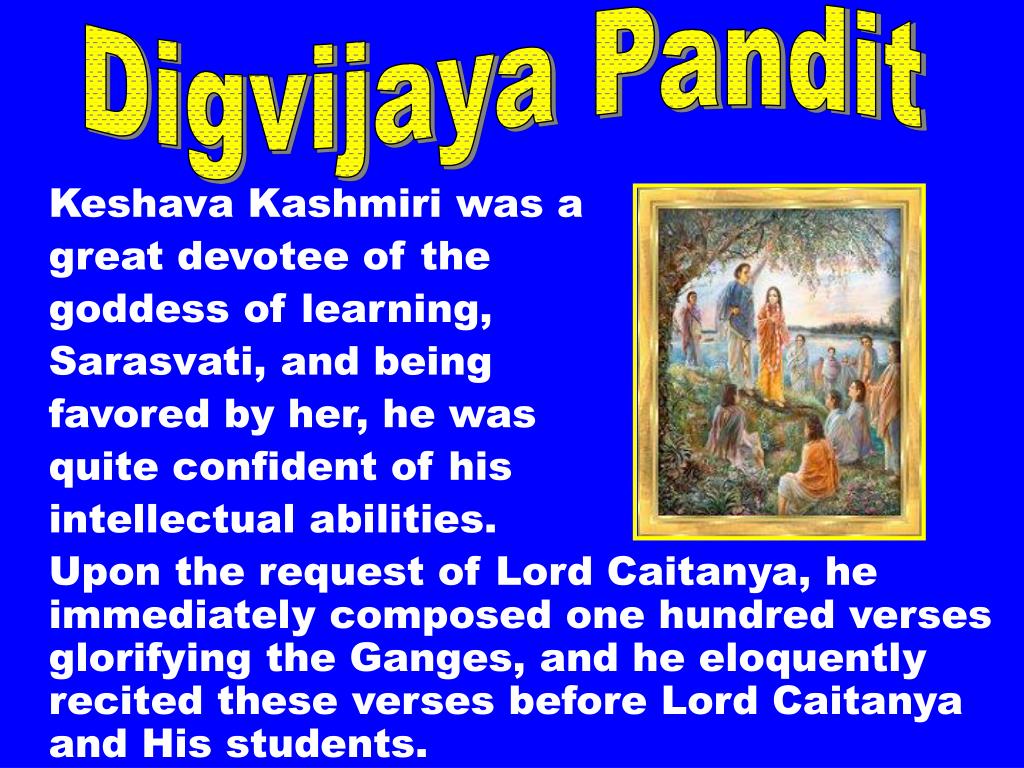 Digvijaya Pandit

Keshava Kashmiri was a great devotee of the goddess of learning, Sarasvati, and being favored by her, he was quite confident of his intellectual abilities.

Upon the request of Lord Caitanya, he immediately composed one hundred verses glorifying the Ganges, and he eloquently recited these verses before Lord Caitanya and His students.